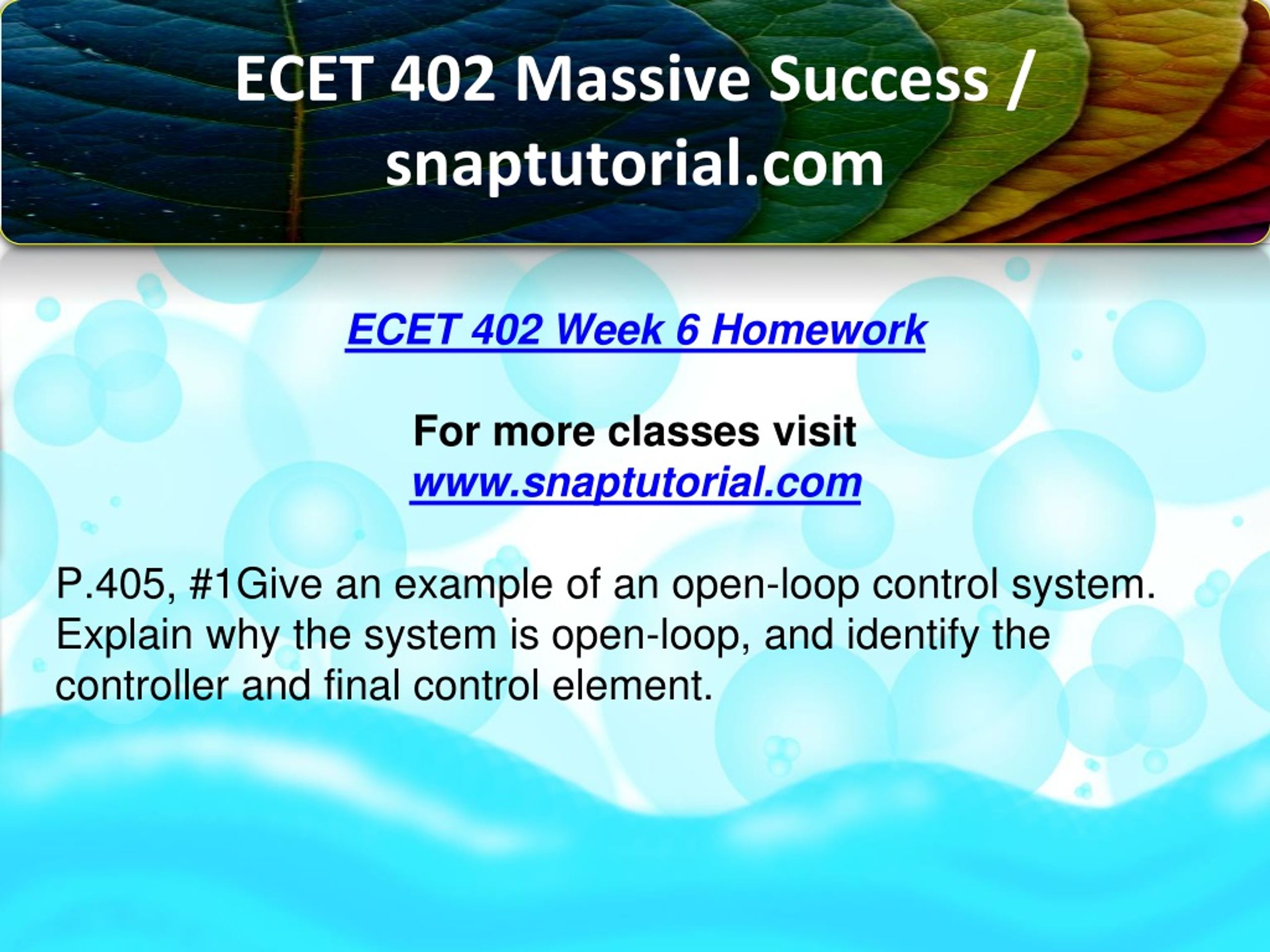 ECET 402 Massive Success / snaptutorial.com

ECET 402 Week 6 Homework

For more classes visit
www.snaptutorial.com

P.405, #1Give an example of an open-loop control system. Explain why the system is open-loop, and identify the controller and final control element.